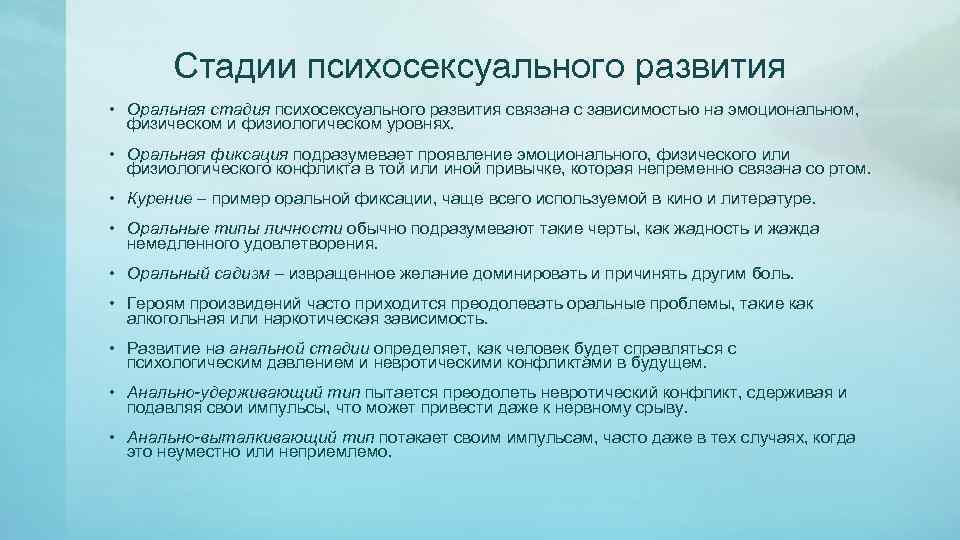 Стадии психосексуального развития

• Оральная стадия психосексуального развития связана с зависимостью на эмоциональном, физическом и физиологическом уровнях.

• Оральная фиксация подразумевает проявление эмоционального, физического или физиологического конфликта в той или иной привычке, которая непременно связана со ртом.

• Курение – пример оральной фиксации, чаще всего используемой в кино и литературе.

• Оральные типы личности обычно подразумевают такие черты, как жадность и жажда немедленного удовлетворения.

• Оральный садизм – извращенное желание доминировать и причинять другим боль.

• Героям произвидений часто приходится преодолевать оральные проблемы, такие как алкогольная или наркотическая зависимость.

• Развитие на анальной стадии определяет, как человек будет справляться с психологическим давлением и невротическими конфликтами в будущем.

• Анально-удерживающий тип пытается преодолеть невротический конфликт, сдерживая и подавляя свои импульсы, что может привести даже к нервному срыву.

• Анально-выталкивающий тип потакает своим импульсам, часто даже в тех случаях, когда это неуместно или неприемлемо.